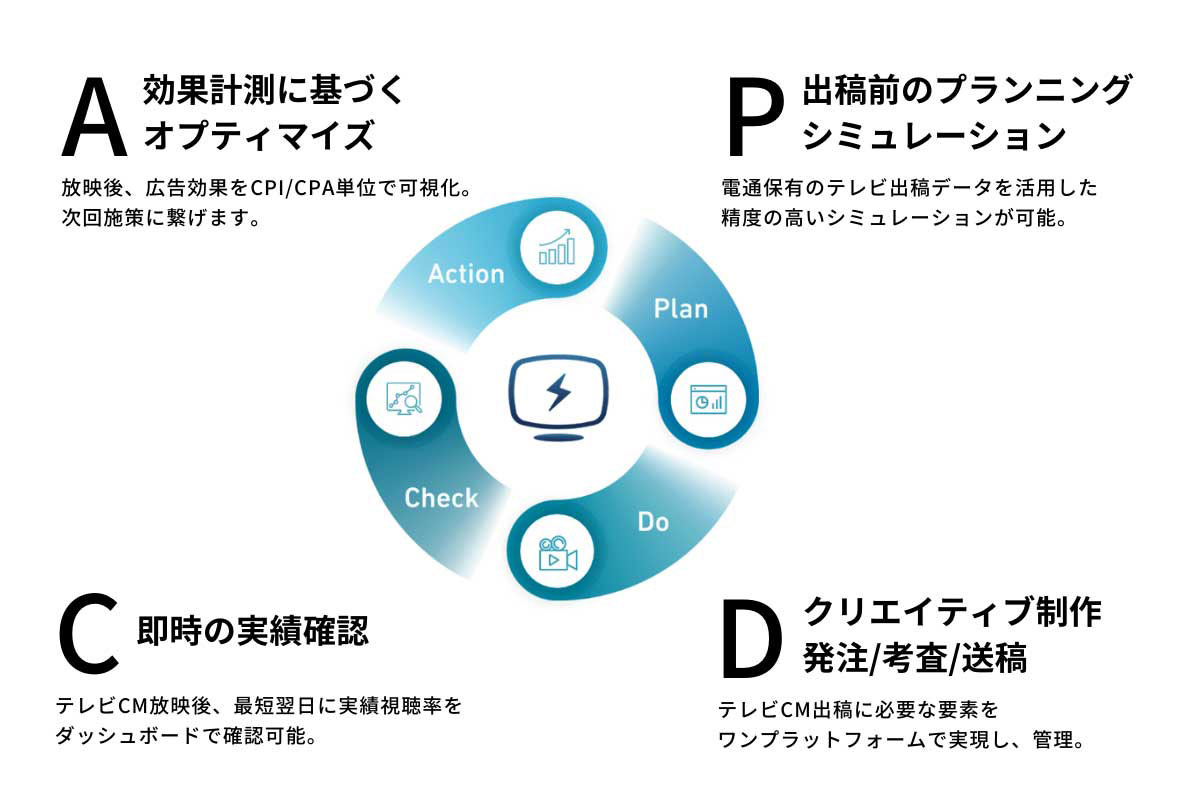 A 効果計測に基づく
オプティマイズ

放映後、広告効果をCPI/CPA単位で可視化。
次回施策に繋げます。

P 出稿前のプランニング
シミュレーション

電通保有のテレビ出稿データを活用した
精度の高いシミュレーションが可能。

Action

Plan

Check

Do

C 即時の実績確認

テレビCM放映後、最短翌日に実績視聴率を
ダッシュボードで確認可能。

D クリエイティブ制作
発注/考査/送稿

テレビCM出稿に必要な要素を
ワンプラットフォームで実現し、管理。